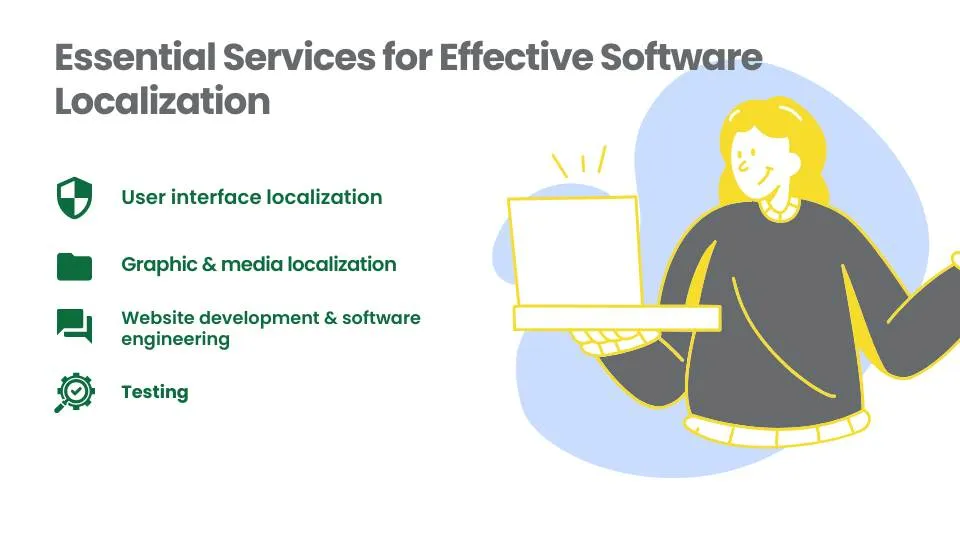 Essential Services for Effective Software Localization

User interface localization

Graphic & media localization

Website development & software engineering

Testing